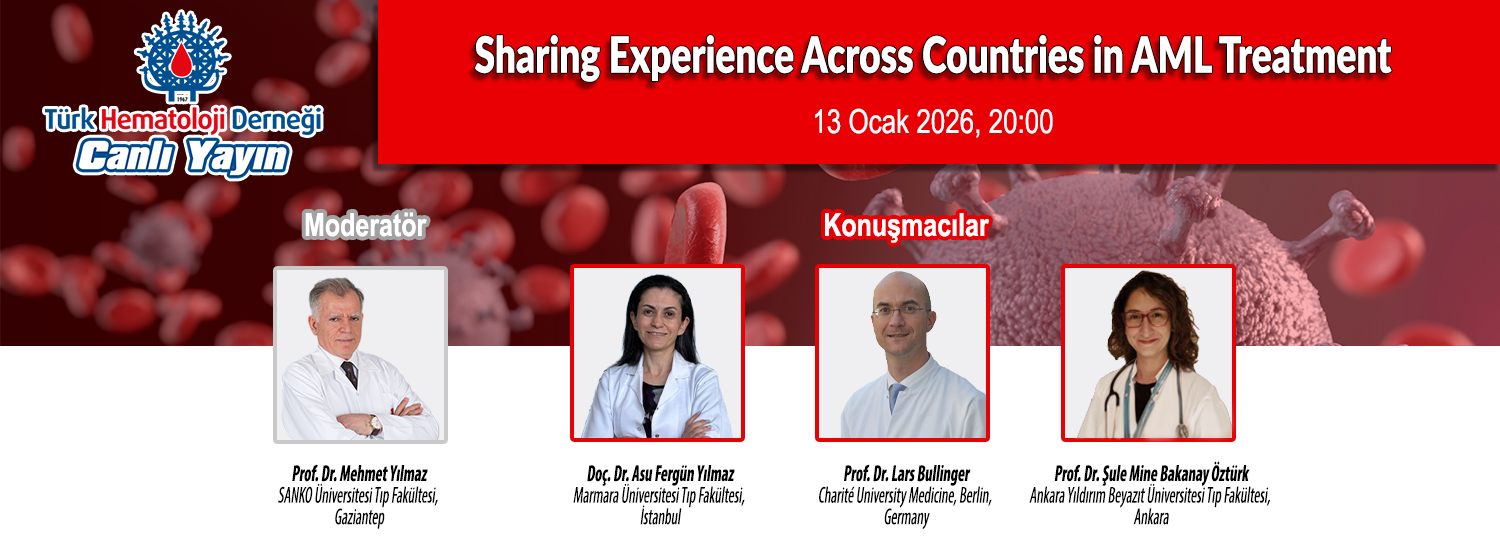 1967

Türk Hematoloji Derneği
Canlı Yayın

Sharing Experience Across Countries in AML Treatment

13 Ocak 2026, 20:00

Moderatör

Konuşmacılar

Prof. Dr. Mehmet Yılmaz
SANKO Üniversitesi Tıp Fakültesi, Gaziantep

Doç. Dr. Asu Fergün Yılmaz
Marmara Üniversitesi Tıp Fakültesi, İstanbul

Prof. Dr. Lars Bullinger
Charité University Medicine, Berlin, Germany

Prof. Dr. Şule Mine Bakanay Öztürk
Ankara Yıldırım Beyazıt Üniversitesi Tıp Fakültesi, Ankara